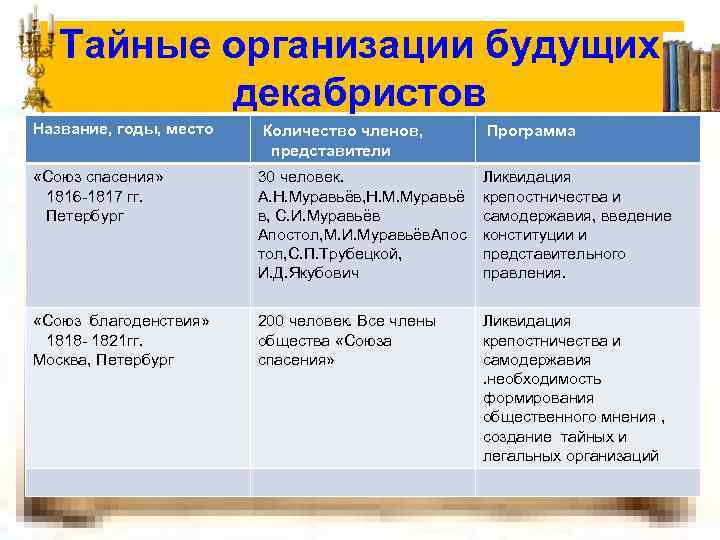 Тайные организации будущих декабристов

| Название, годы, место | Количество членов, представители | Программа |
|---|---|---|
| «Союз спасения» 1816-1817 гг. Петербург | 30 человек. А.Н.Муравьёв,Н.М.Муравьёв, С.И.Муравьёв Апостол,М.И.МуравьёвАпостол,С.П.Трубецкой, И.Д.Якубович | Ликвидация крепостничества и самодержавия, введение конституции и представительного правления. |
| «Союз благоденствия» 1818- 1821гг. Москва, Петербург | 200 человек. Все члены общества «Союза спасения» | Ликвидация крепостничества и самодержавия .необходимость формирования общественного мнения , создание тайных и легальных организаций |
| | | |